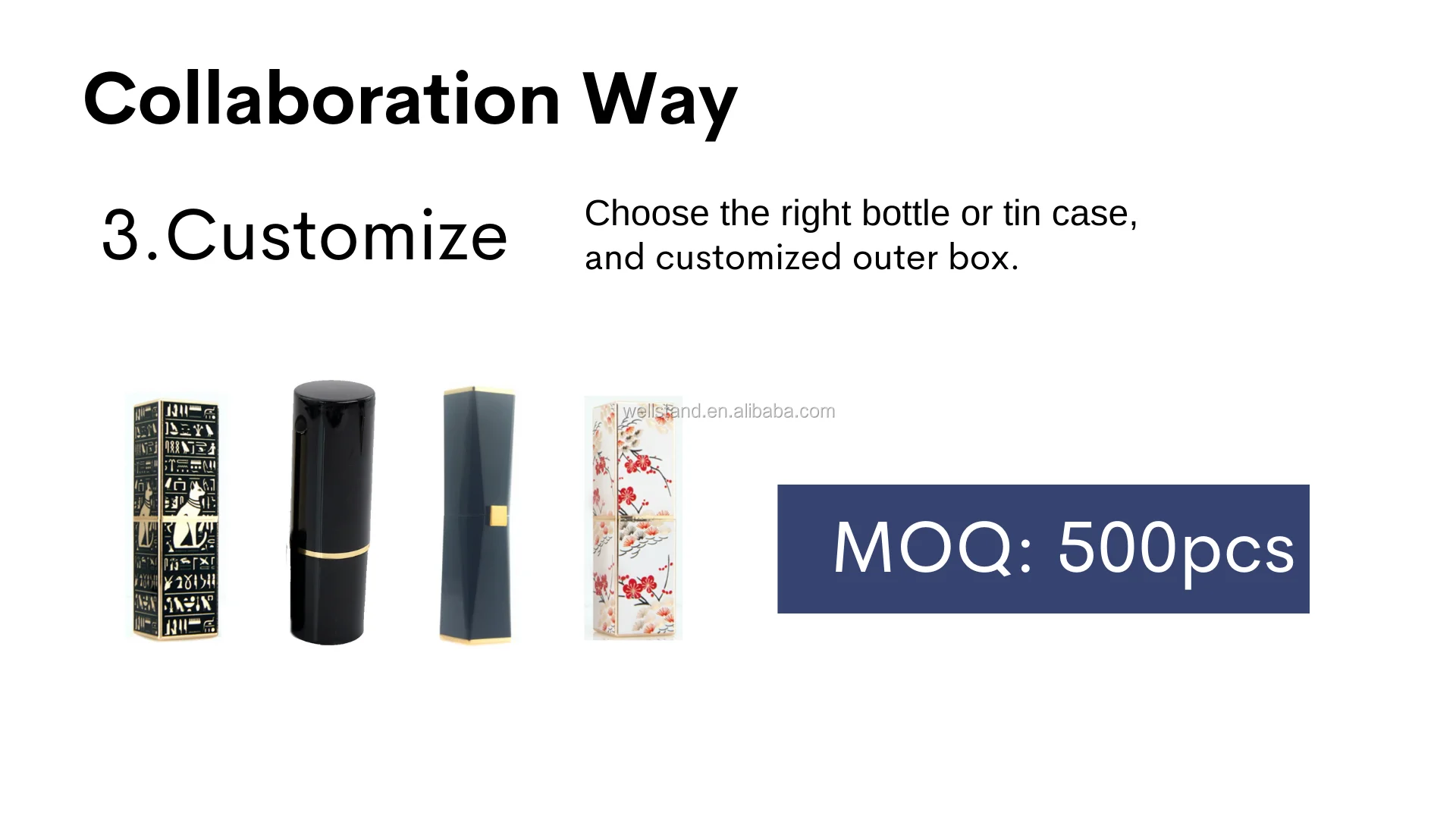 Collaboration Way

3.Customize

Choose the right bottle or tin case, and customized outer box.

wellstand.en.alibaba.com

MOQ: 500pcs